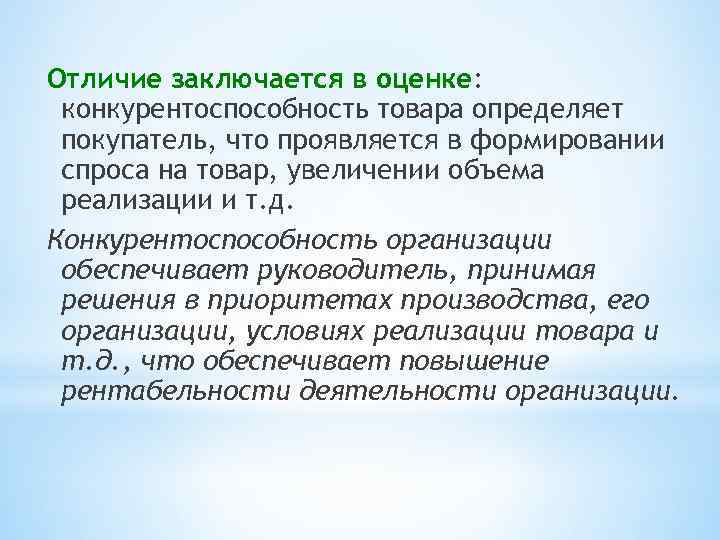 Отличие заключается в оценке: конкурентоспособность товара определяет покупатель, что проявляется в формировании спроса на товар, увеличении объема реализации и т.д.

Конкурентоспособность организации обеспечивает руководитель, принимая решения в приоритетах производства, его организации, условиях реализации товара и т.д., что обеспечивает повышение рентабельности деятельности организации.